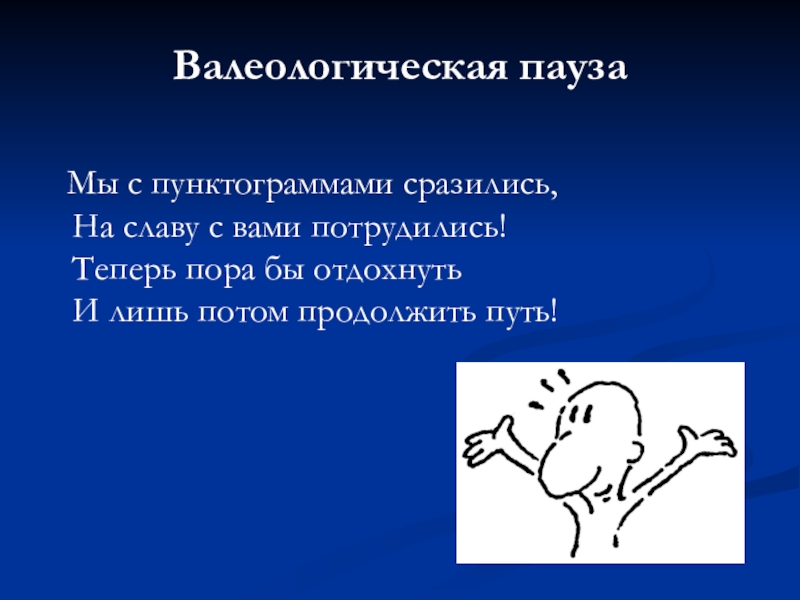 Валеологическая пауза

Мы с пунктограммами сразились,
На славу с вами потрудились!
Теперь пора бы отдохнуть
И лишь потом продолжить путь!